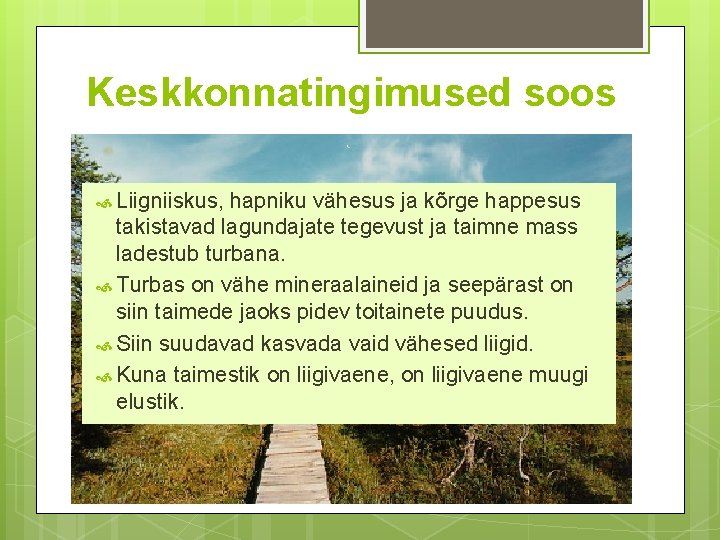 Keskkonnatingimused soos

Liigniiskus, hapniku vähesus ja kõrge happesus takistavad lagundajate tegevust ja taimne mass ladestub turbana.

Turbas on vähe mineraalaineid ja seepärast on siin taimede jaoks pidev toitainete puudus.

Siin suudavad kasvada vaid vähesed liigid.

Kuna taimestik on liigivaene, on liigivaene muugi elustik.